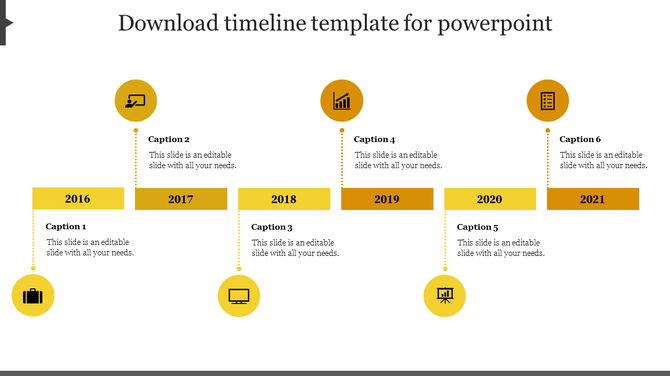 Download timeline template for powerpoint

Caption 2
This slide is an editable slide with all your needs.

Caption 4
This slide is an editable slide with all your needs.

Caption 6
This slide is an editable slide with all your needs.

2016

2017

2018

2019

2020

2021

Caption 1
This slide is an editable slide with all your needs.

Caption 3
This slide is an editable slide with all your needs.

Caption 5
This slide is an editable slide with all your needs.